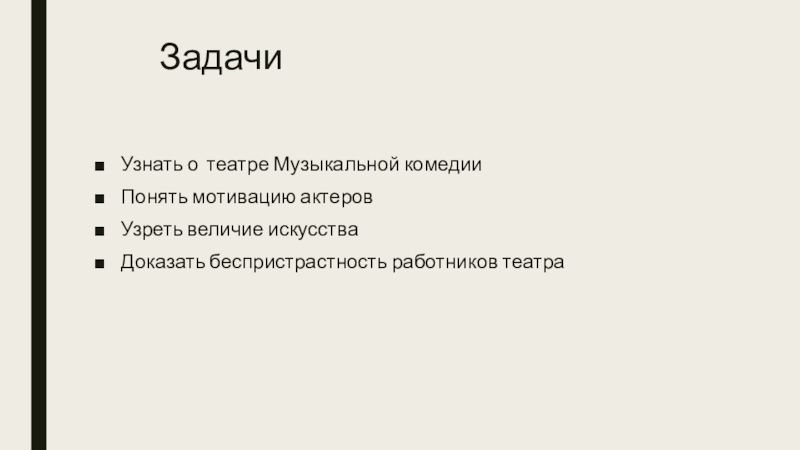 Задачи

■ Узнать о театре Музыкальной комедии
■ Понять мотивацию актеров
■ Узреть величие искусства
■ Доказать беспристрастность работников театра